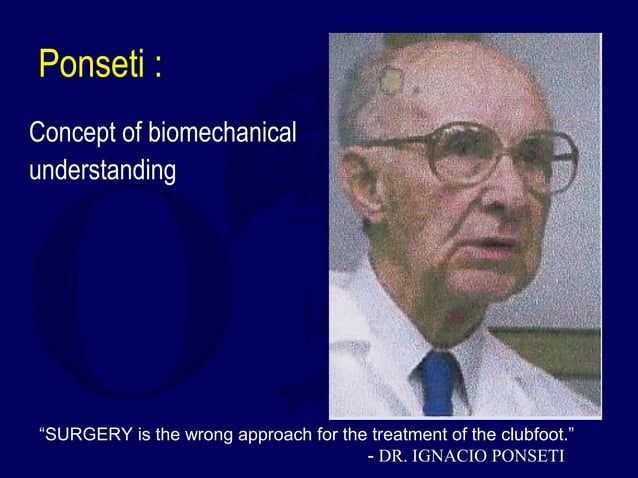 Ponseti :

Concept of biomechanical understanding

“SURGERY is the wrong approach for the treatment of the clubfoot.”
- DR. IGNACIO PONSETI